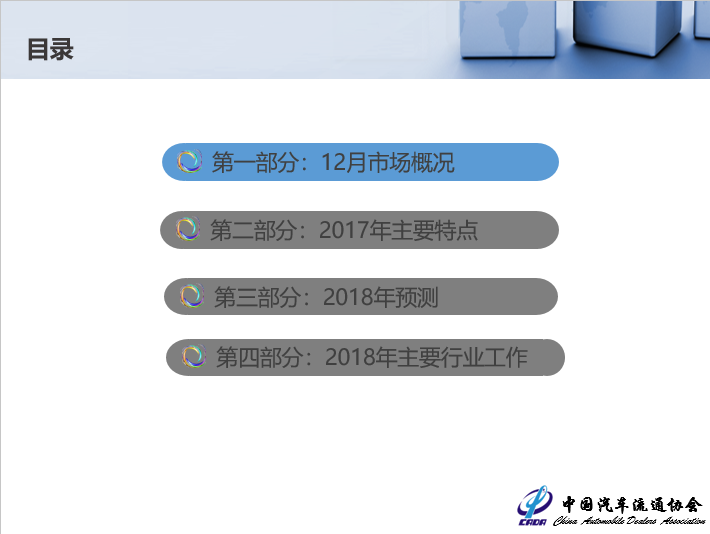 目录

第一部分：12月市场概况

第二部分：2017年主要特点

第三部分：2018年预测

第四部分：2018年主要行业工作

CADA 中国汽车流通协会 China Automobile Dealers Association